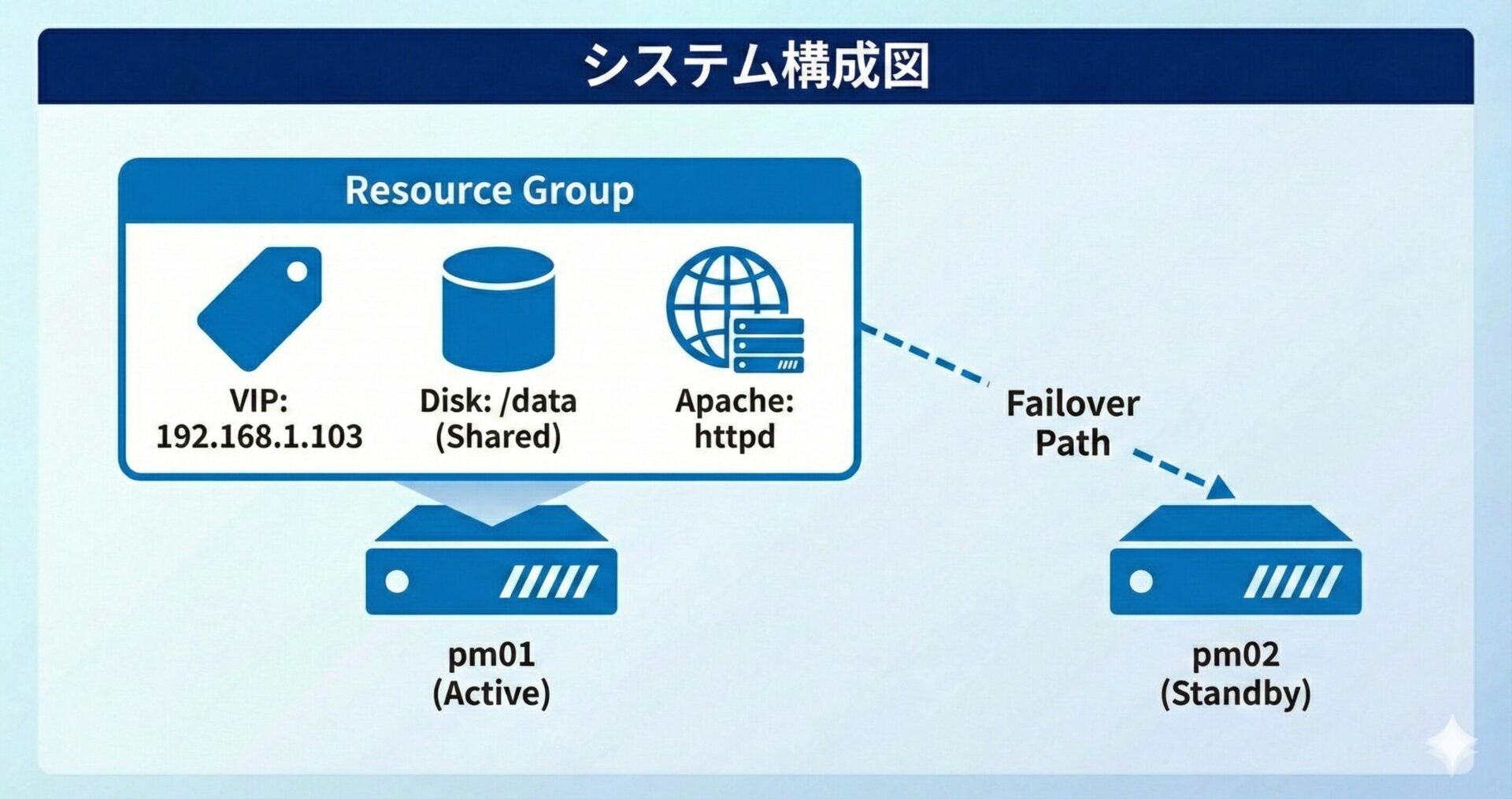 システム構成図

Resource Group

VIP:
192.168.1.103

Disk: /data
(Shared)

Apache:
httpd

Failover
Path

pm01
(Active)

pm02
(Standby)